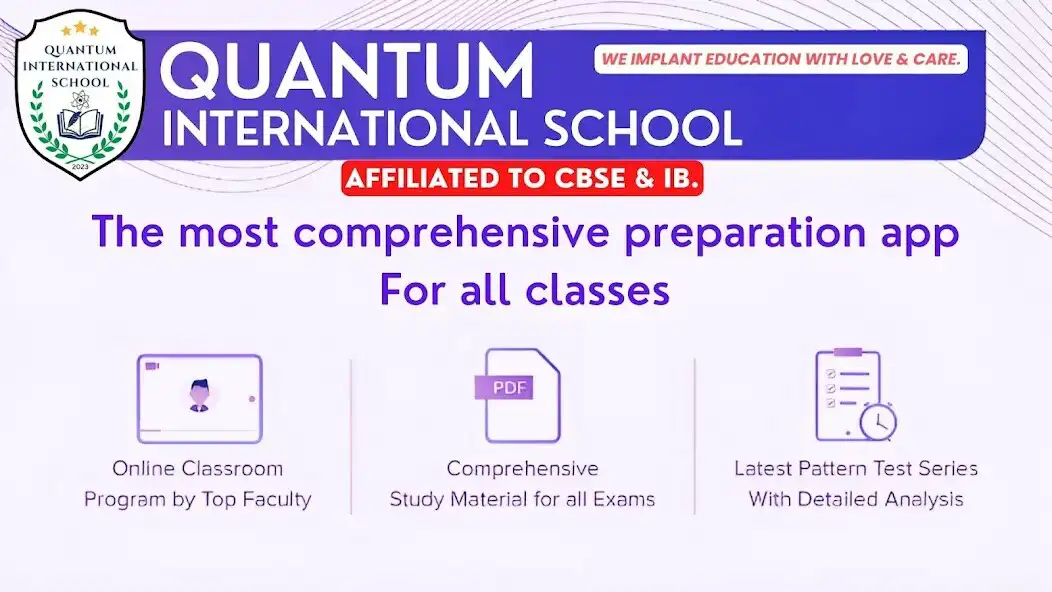 QUANTUM INTERNATIONAL SCHOOL
2023

QUANTUM
INTERNATIONAL SCHOOL

WE IMPLANT EDUCATION WITH LOVE & CARE.

AFFILIATED TO CBSE & IB.

The most comprehensive preparation app
For all classes

Online Classroom
Program by Top Faculty

PDF

Comprehensive
Study Material for all Exams

Latest Pattern Test Series
With Detailed Analysis